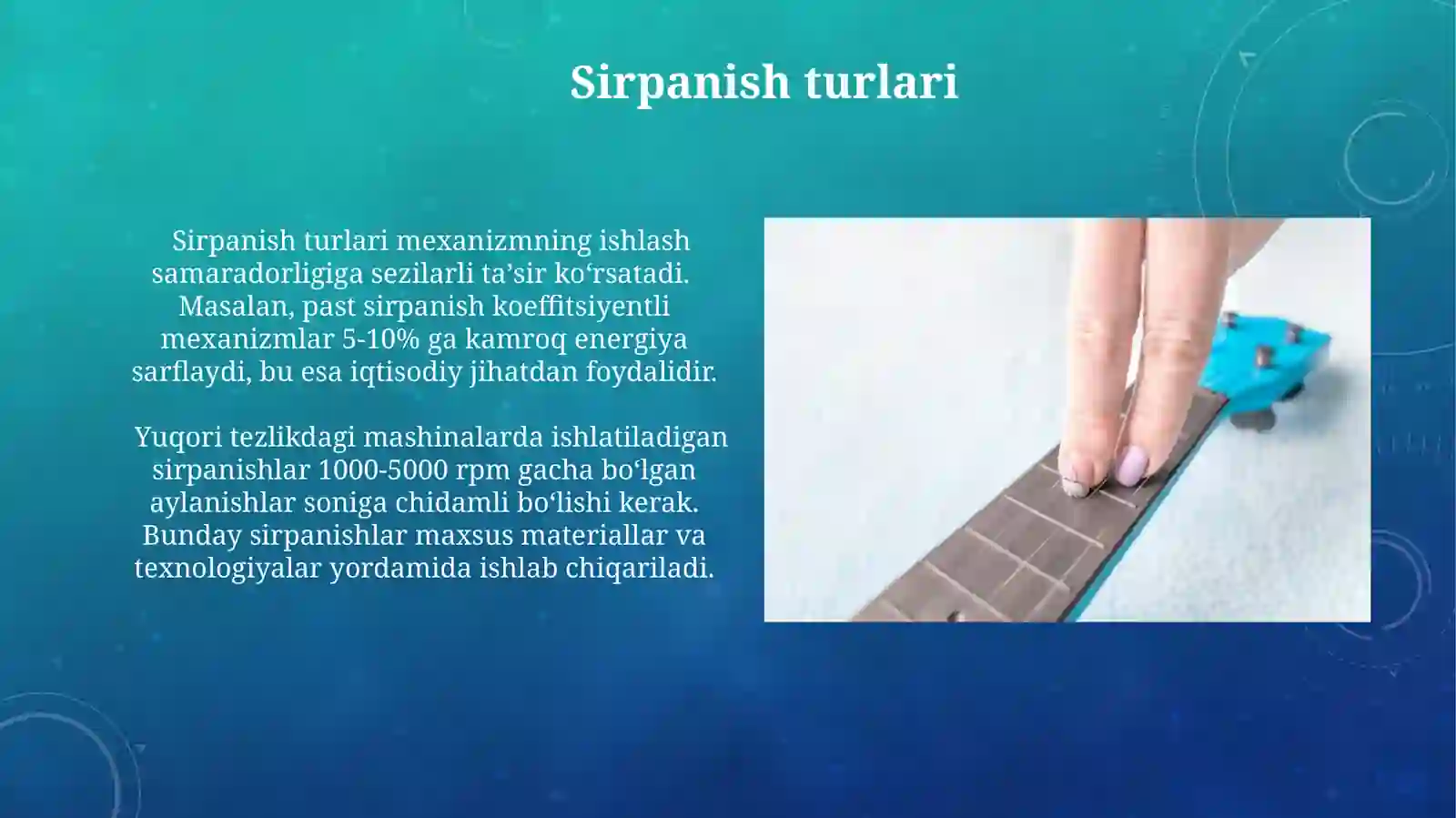 Sirpanish turlari

Sirpanish turlari mexanizmning ishlash samaradorligiga sezilarli ta’sir ko‘rsatadi. Masalan, past sirpanish koeffitsiyentli mexanizmlar 5-10% ga kamroq energiya sarflaydi, bu esa iqtisodiy jihatdan foydalidir.

Yuqori tezlikdagi mashinalarda ishlatiladigan sirpanishlar 1000-5000 rpm gacha bo‘lgan aylanishlar soniga chidamli bo‘lishi kerak. Bunday sirpanishlar maxsus materiallar va texnologiyalar yordamida ishlab chiqariladi.